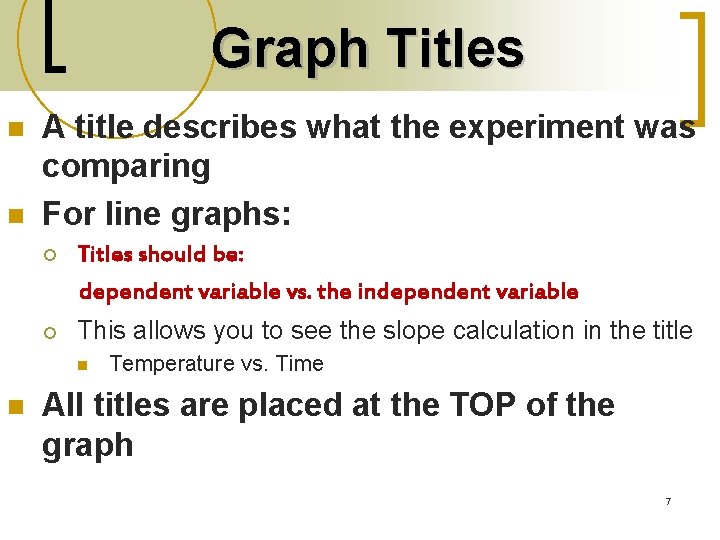 Graph Titles

A title describes what the experiment was comparing

For line graphs:

Titles should be:

dependent variable vs. the independent variable

This allows you to see the slope calculation in the title

Temperature vs. Time

All titles are placed at the TOP of the graph

7